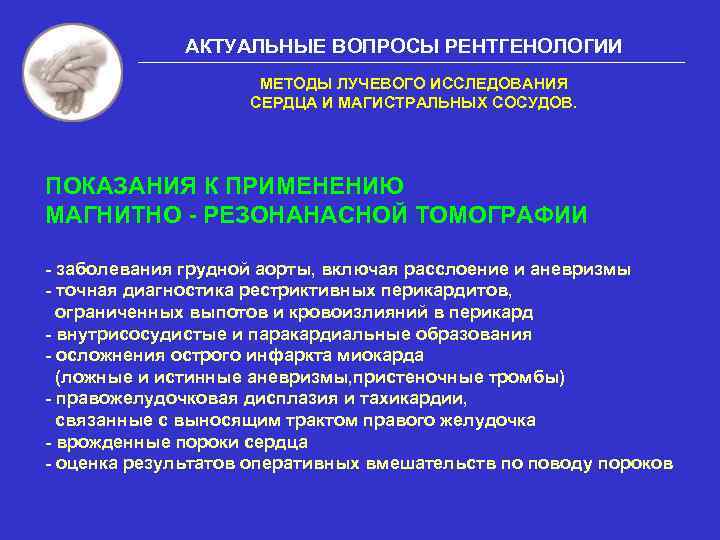 АКТУАЛЬНЫЕ ВОПРОСЫ РЕНТГЕНОЛОГИИ

МЕТОДЫ ЛУЧЕВОГО ИССЛЕДОВАНИЯ
СЕРДЦА И МАГИСТРАЛЬНЫХ СОСУДОВ.

ПОКАЗАНИЯ К ПРИМЕНЕНИЮ
МАГНИТНО - РЕЗОНАНАСНОЙ ТОМОГРАФИИ

- заболевания грудной аорты, включая расслоение и аневризмы
- точная диагностика рестриктивных перикардитов, ограниченных выпотов и кровоизлияний в перикард
- внутрисосудистые и паракардиальные образования
- осложнения острого инфаркта миокарда (ложные и истинные аневризмы,пристеночные тромбы)
- правожелудочковая дисплазия и тахикардии, связанные с выносящим трактом правого желудочка
- врожденные пороки сердца
- оценка результатов оперативных вмешательств по поводу пороков